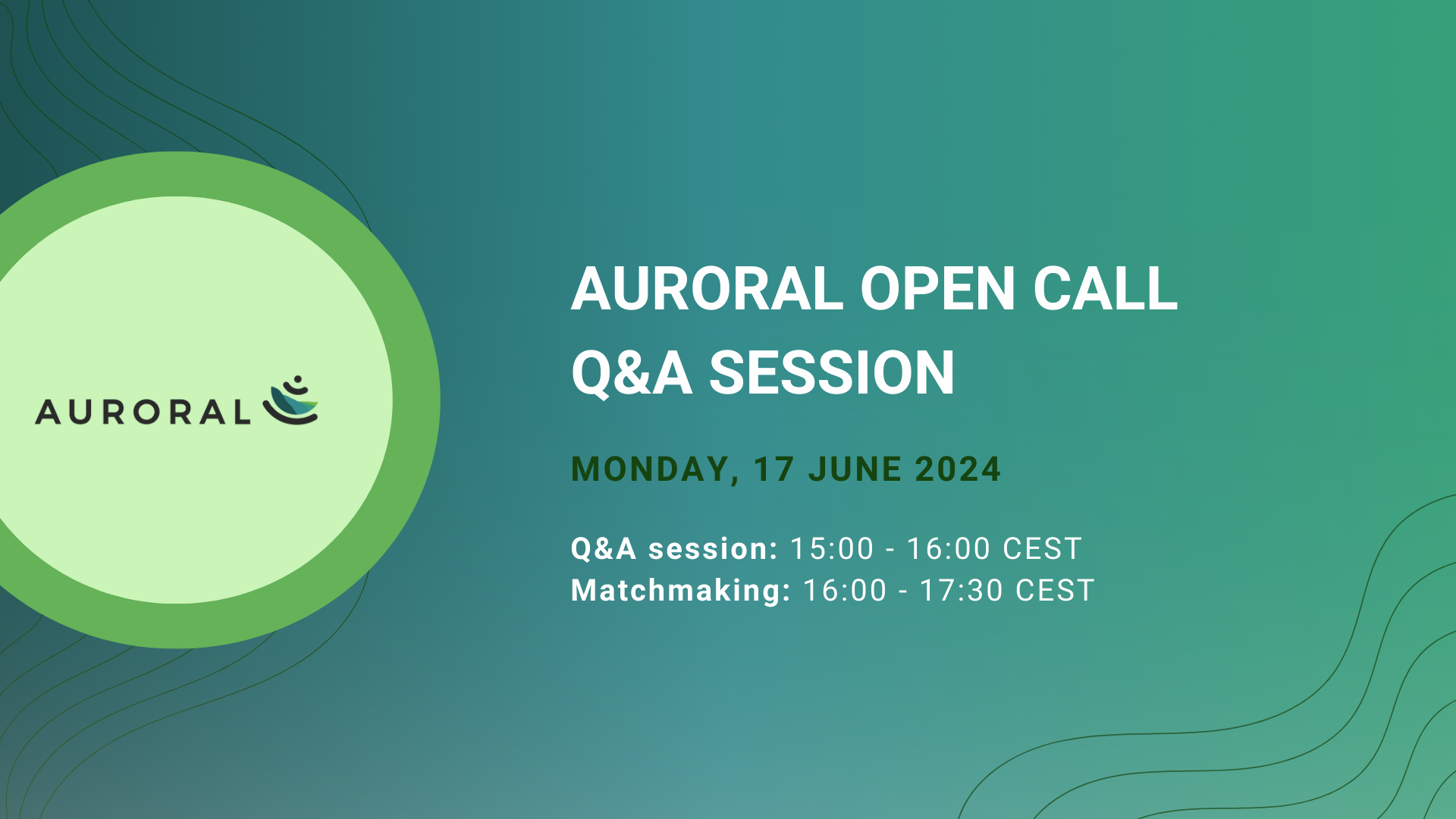 AURORAL

AURORAL OPEN CALL
Q&A SESSION

MONDAY, 17 JUNE 2024

Q&A session: 15:00 - 16:00 CEST
Matchmaking: 16:00 - 17:30 CEST